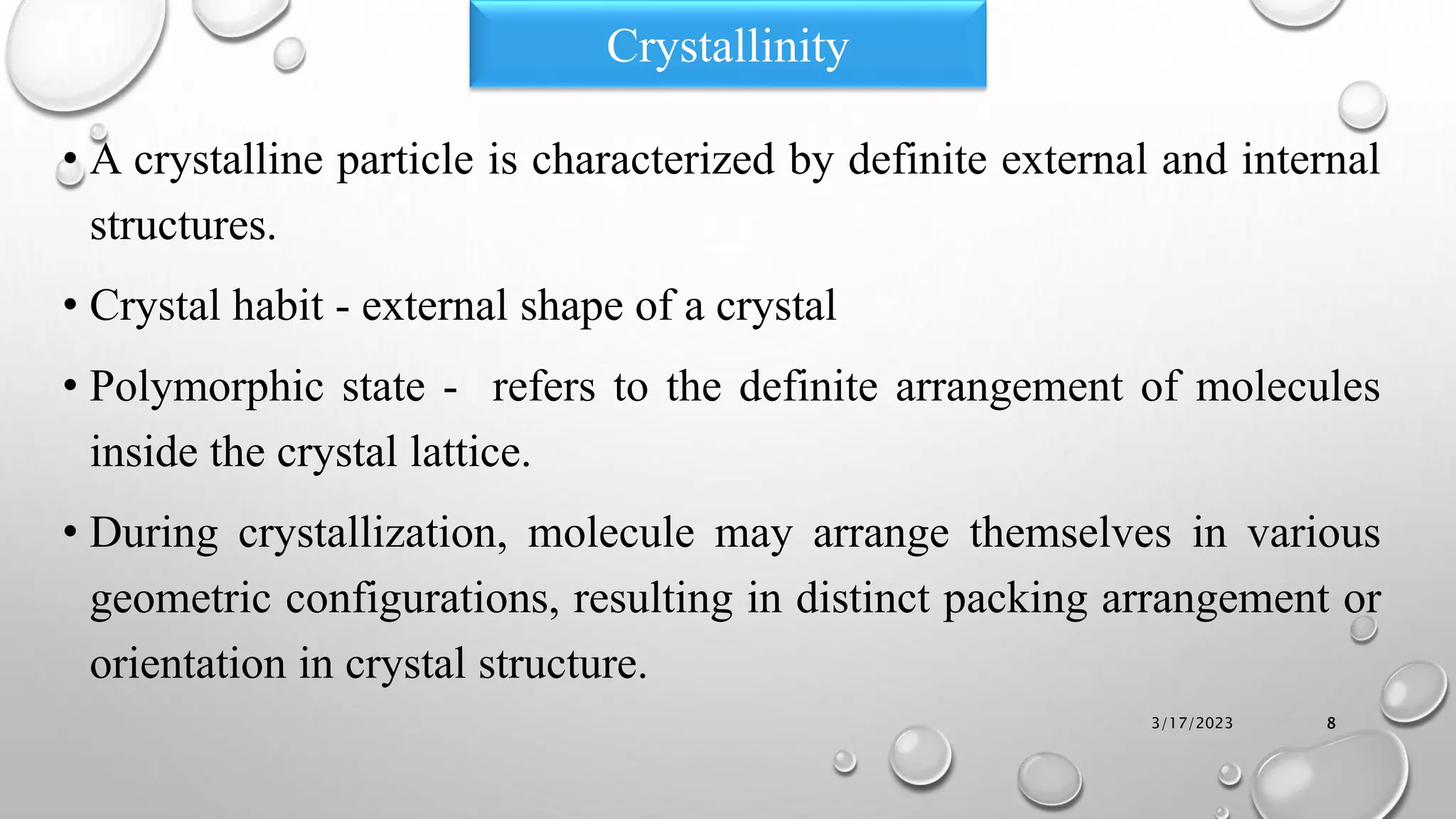 Crystallinity

• A crystalline particle is characterized by definite external and internal structures.

• Crystal habit - external shape of a crystal

• Polymorphic state - refers to the definite arrangement of molecules inside the crystal lattice.

• During crystallization, molecule may arrange themselves in various geometric configurations, resulting in distinct packing arrangement or orientation in crystal structure.

3/17/2023

8